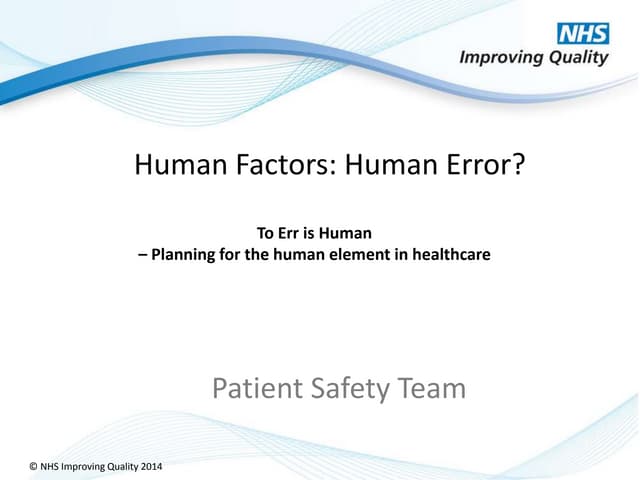 NHS
Improving Quality

Human Factors: Human Error?

To Err is Human
– Planning for the human element in healthcare

Patient Safety Team

© NHS Improving Quality 2014